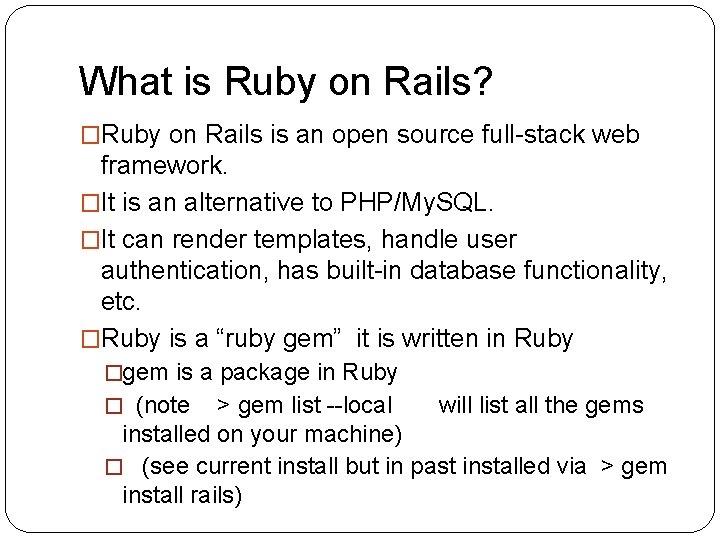 What is Ruby on Rails?

□Ruby on Rails is an open source full-stack web framework.

□It is an alternative to PHP/MySQL.

□It can render templates, handle user authentication, has built-in database functionality, etc.

□Ruby is a “ruby gem” it is written in Ruby

□gem is a package in Ruby

□ (note > gem list --local will list all the gems installed on your machine)

□ (see current install but in past installed via > gem install rails)